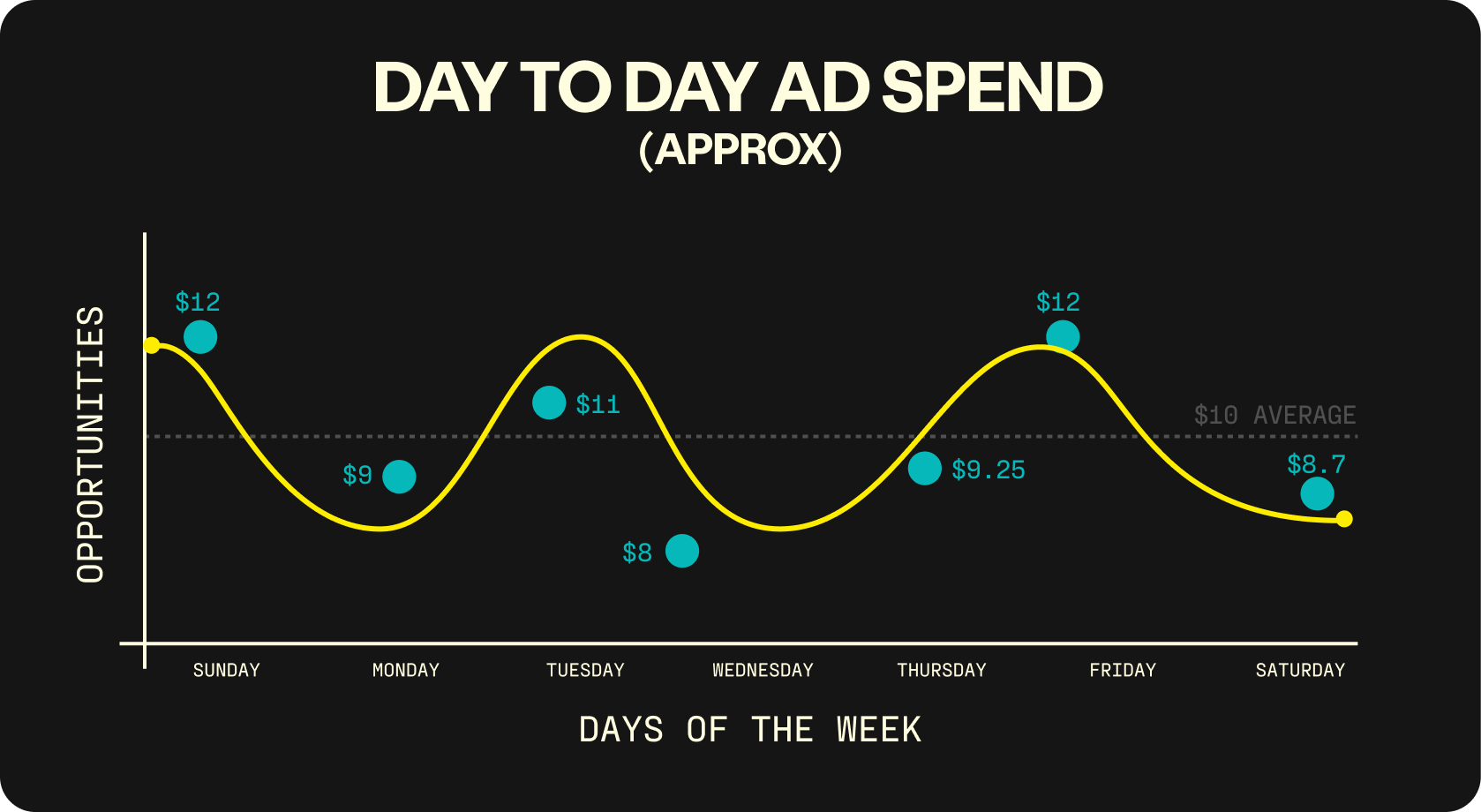 DAY TO DAY AD SPEND
(APPROX)

OPPORTUNITIES

$12
$9
$11
$8
$9.25
$12
$10 AVERAGE
$8.7

SUNDAY
MONDAY
TUESDAY
WEDNESDAY
THURSDAY
FRIDAY
SATURDAY

DAYS OF THE WEEK